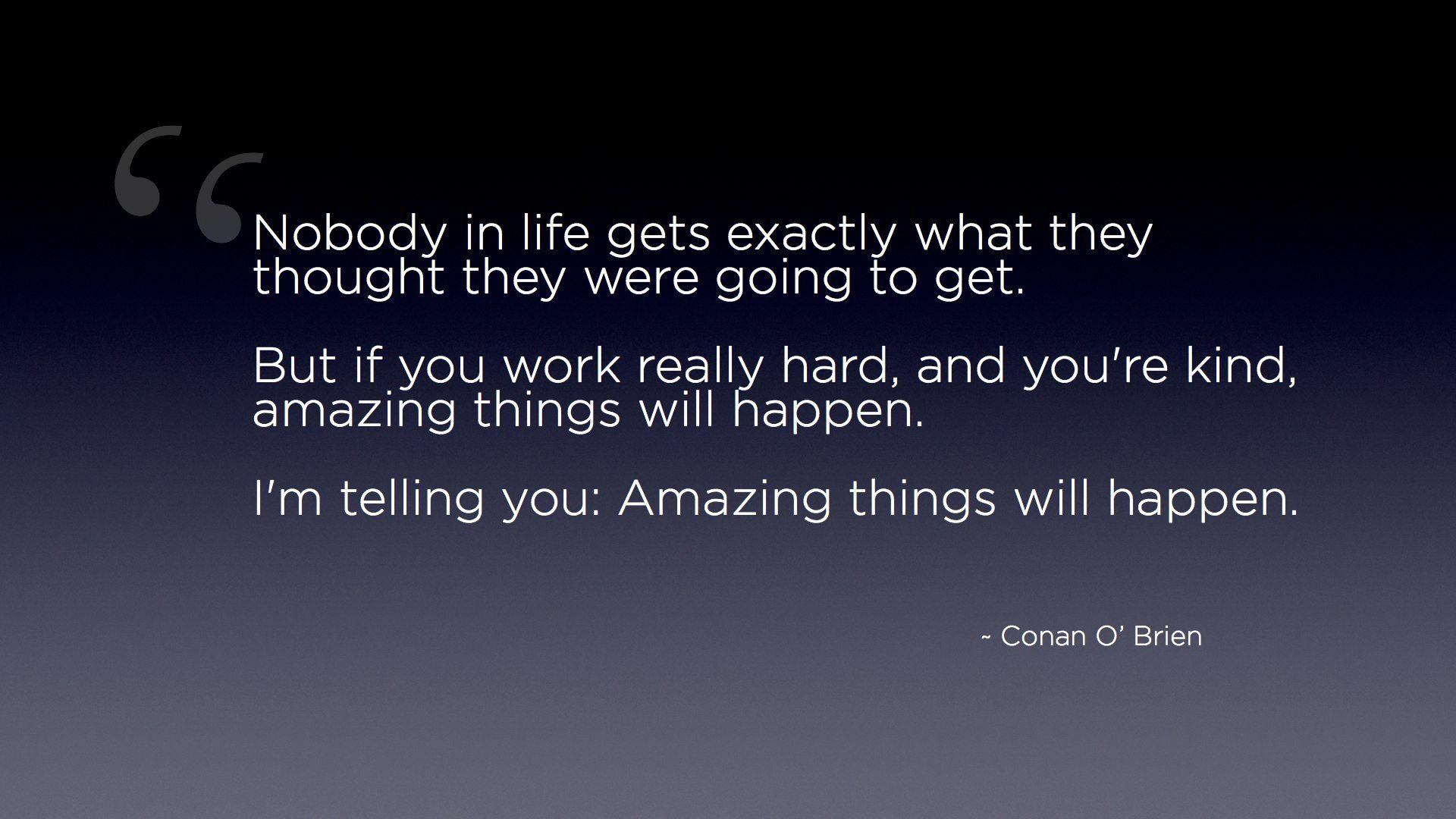 “Nobody in life gets exactly what they thought they were going to get.

But if you work really hard, and you're kind, amazing things will happen.

I'm telling you: Amazing things will happen.

~ Conan O’ Brien